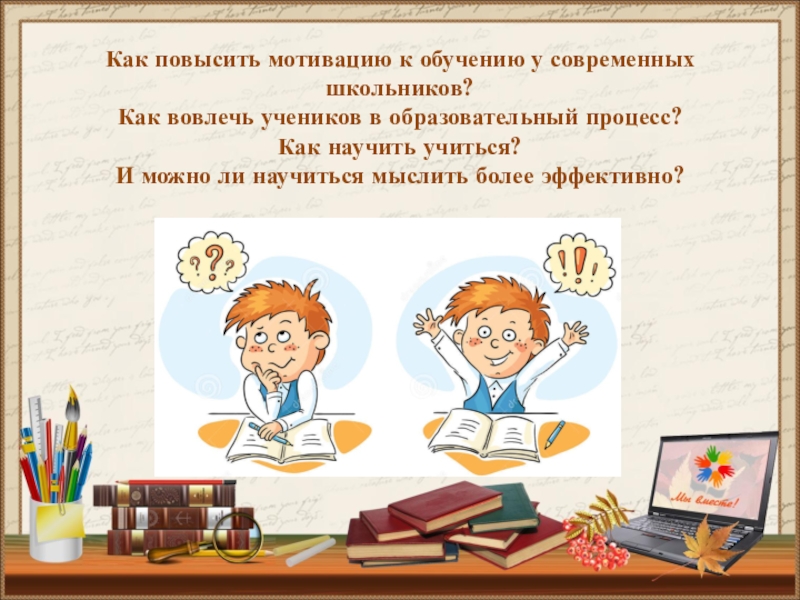 Как повысить мотивацию к обучению у современных школьников?
Как вовлечь учеников в образовательный процесс?
Как научить учиться?
И можно ли научиться мыслить более эффективно?

???

!!!

Мы вместе!